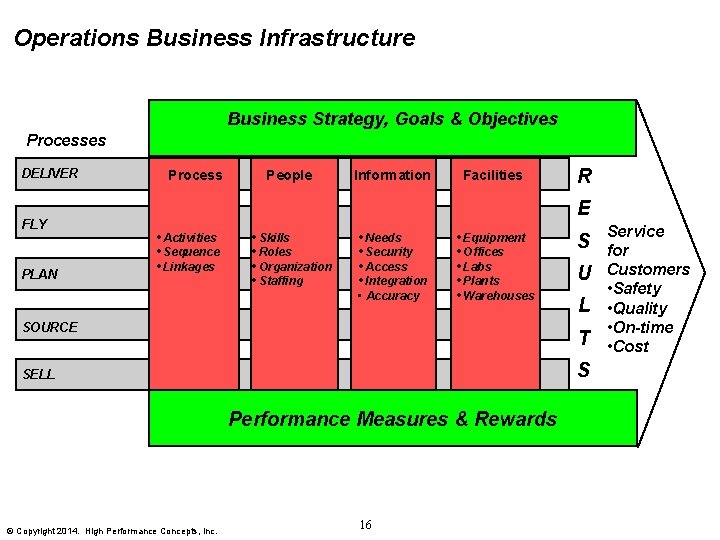 Operations Business Infrastructure

Business Strategy, Goals & Objectives

Processes

DELIVER

FLY

PLAN

SOURCE

SELL

Process
•Activities
•Sequence
•Linkages

People
•Skills
•Roles
•Organization
•Staffing

Information
•Needs
•Security
•Access
•Integration
• Accuracy

Facilities
•Equipment
•Offices
•Labs
•Plants
•Warehouses

R
E
S
U
L
T
S

Service for Customers
•Safety
•Quality
•On-time
•Cost

Performance Measures & Rewards

© Copyright 2014. High Performance Concepts, Inc.

16